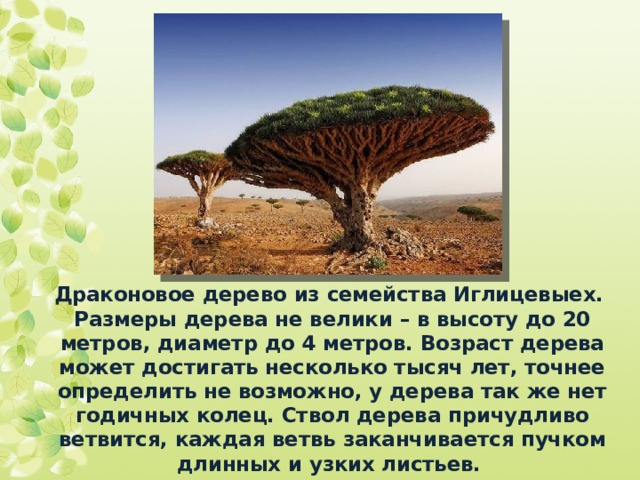 Драконовое дерево из семейства Иглицевыех. Размеры дерева не велики – в высоту до 20 метров, диаметр до 4 метров. Возраст дерева может достигать несколько тысяч лет, точнее определить не возможно, у дерева так же нет годичных колец. Ствол дерева причудливо ветвится, каждая ветвь заканчивается пучком длинных и узких листьев.